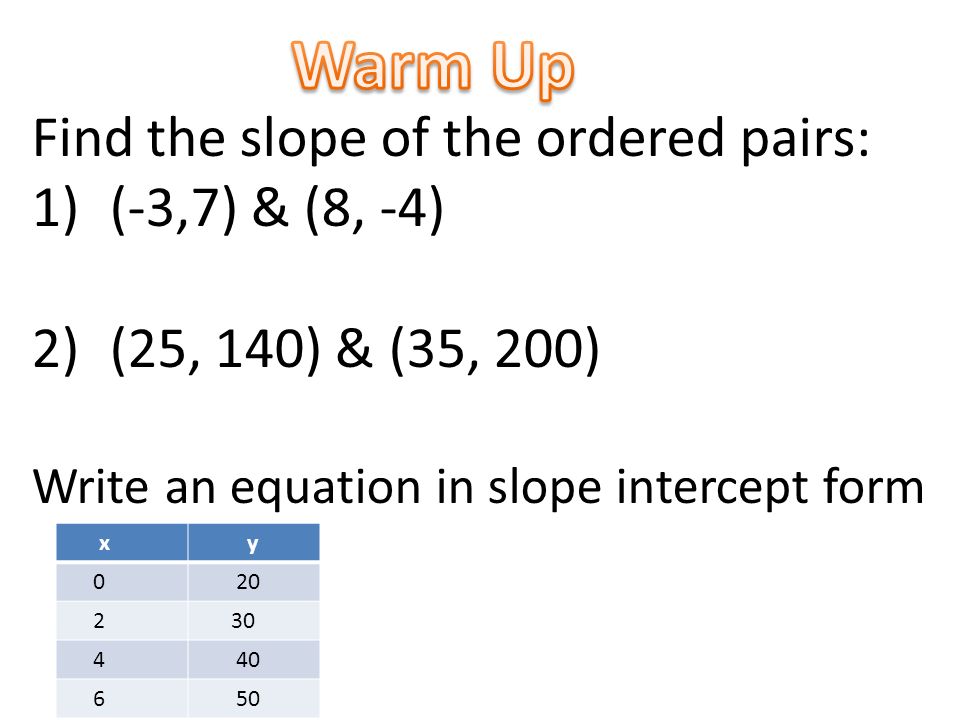 Warm Up

Find the slope of the ordered pairs:

1) (-3,7) & (8, -4)

2) (25, 140) & (35, 200)

Write an equation in slope intercept form

| x | y |
|---|---|
| 0 | 20 |
| 2 | 30 |
| 4 | 40 |
| 6 | 50 |